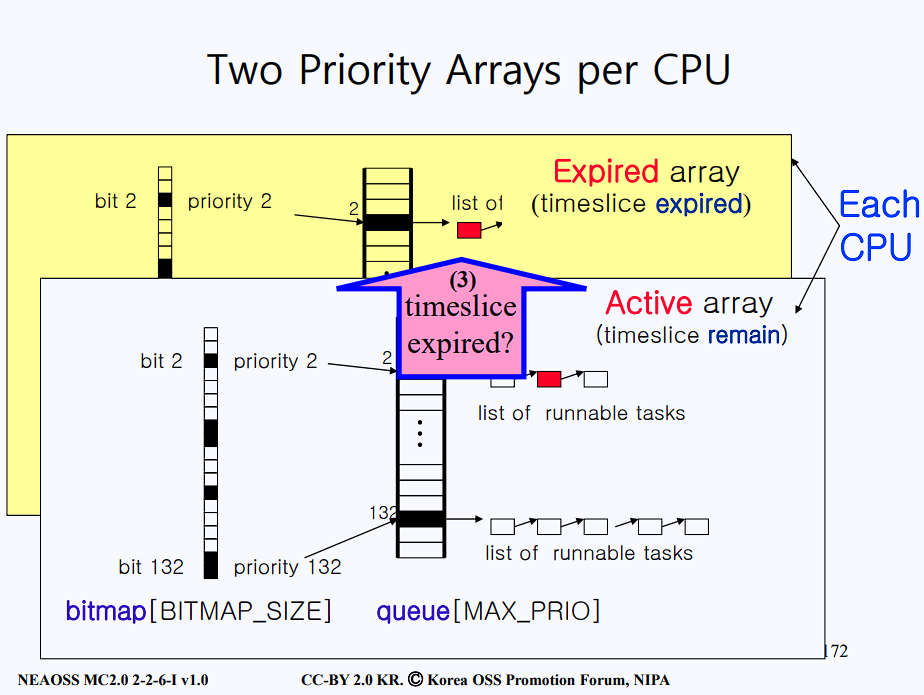 Two Priority Arrays per CPU

bit 2 priority 2

2

list of

Expired array (timeslice expired)

Each CPU

(3) timeslice expired?

Active array (timeslice remain)

bit 2 priority 2

2

list of runnable tasks

132

list of runnable tasks

bit 132 priority 132

bitmap[BITMAP_SIZE] queue[MAX_PRIO]

172

NEAOSS MC2.0 2-2-6-I v1.0

CC-BY 2.0 KR. © Korea OSS Promotion Forum, NIPA